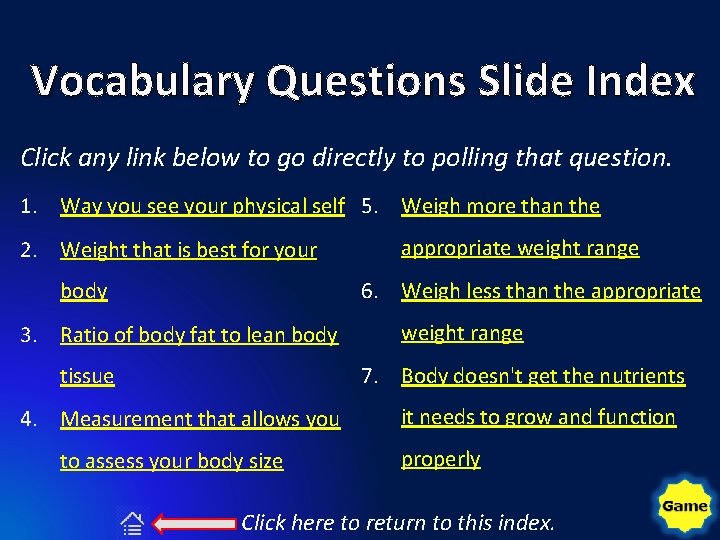 Vocabulary Questions Slide Index

Click any link below to go directly to polling that question.

1. Way you see your physical self
2. Weight that is best for your body
3. Ratio of body fat to lean body tissue
4. Measurement that allows you to assess your body size

5. Weigh more than the appropriate weight range
6. Weigh less than the appropriate weight range
7. Body doesn't get the nutrients it needs to grow and function properly

Click here to return to this index.

Game